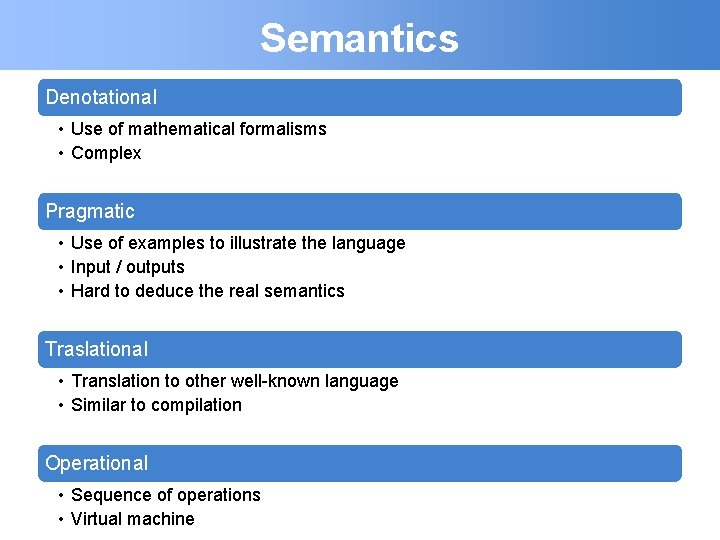 Semantics

Denotational

• Use of mathematical formalisms
• Complex

Pragmatic

• Use of examples to illustrate the language
• Input / outputs
• Hard to deduce the real semantics

Traslational

• Translation to other well-known language
• Similar to compilation

Operational

• Sequence of operations
• Virtual machine